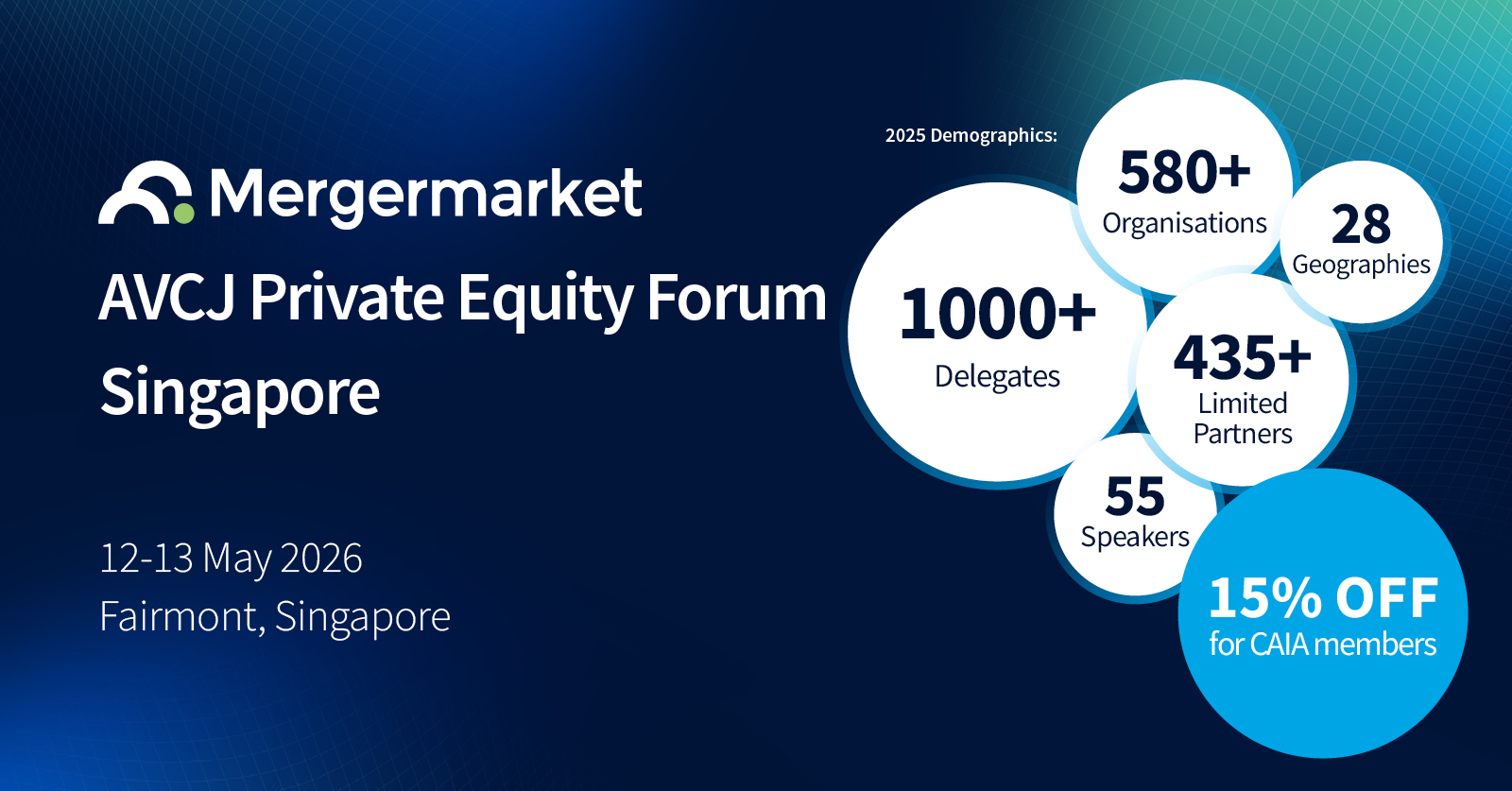 Mergermarket

AVCJ Private Equity Forum Singapore

12-13 May 2026
Fairmont, Singapore

2025 Demographics:

580+
Organisations

28
Geographies

1000+
Delegates

435+
Limited Partners

55
Speakers

15% OFF
for CAIA members